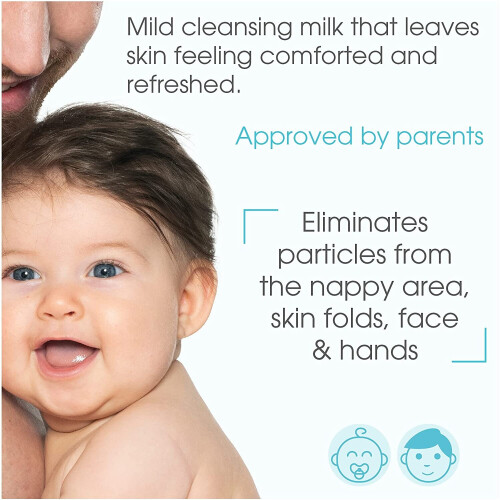 Mild cleansing milk that leaves skin feeling comforted and refreshed.

Approved by parents

Eliminates particles from the nappy area, skin folds, face & hands